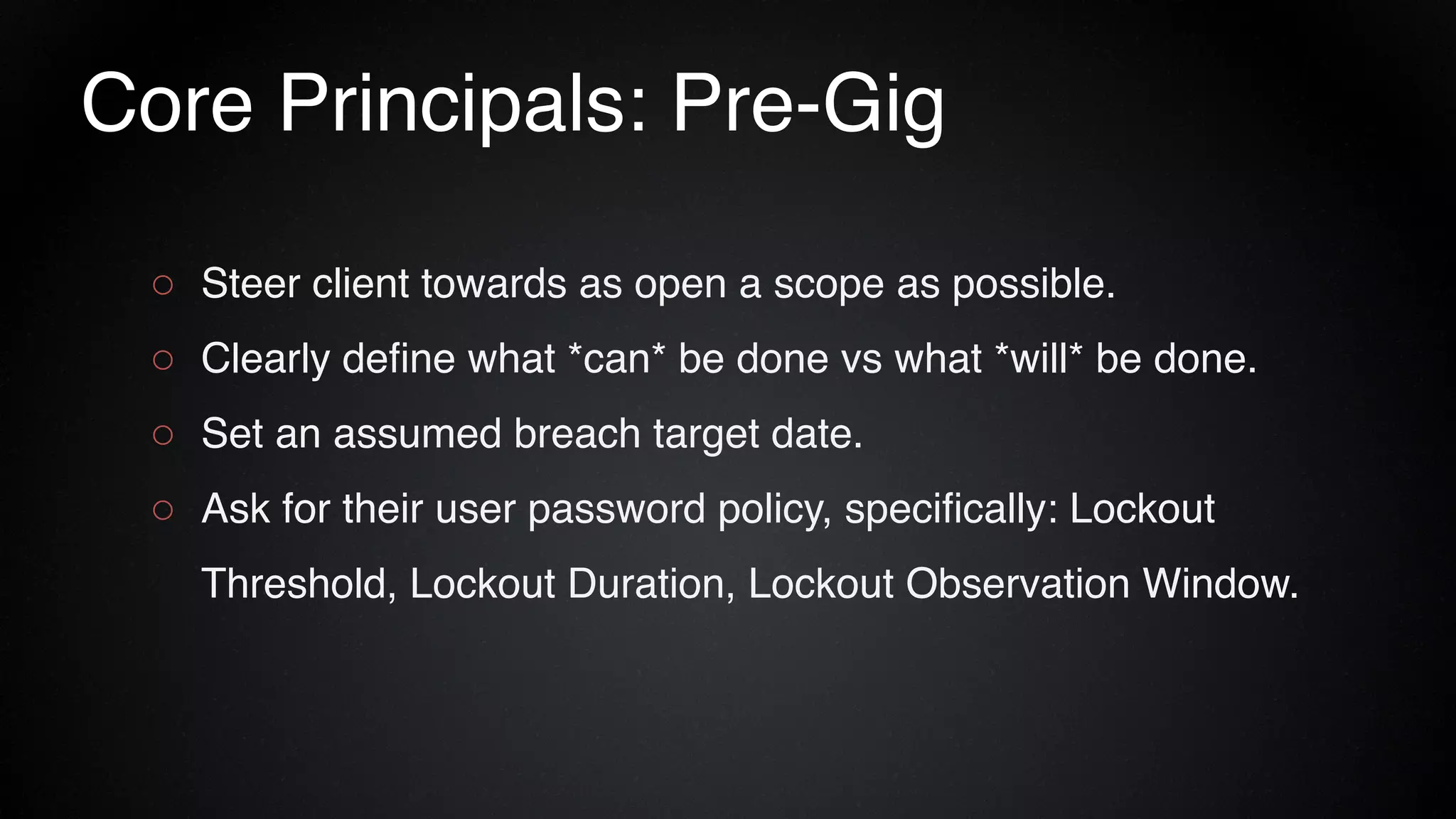 Core Principals: Pre-Gig

○ Steer client towards as open a scope as possible.

○ Clearly define what *can* be done vs what *will* be done.

○ Set an assumed breach target date.

○ Ask for their user password policy, specifically: Lockout Threshold, Lockout Duration, Lockout Observation Window.